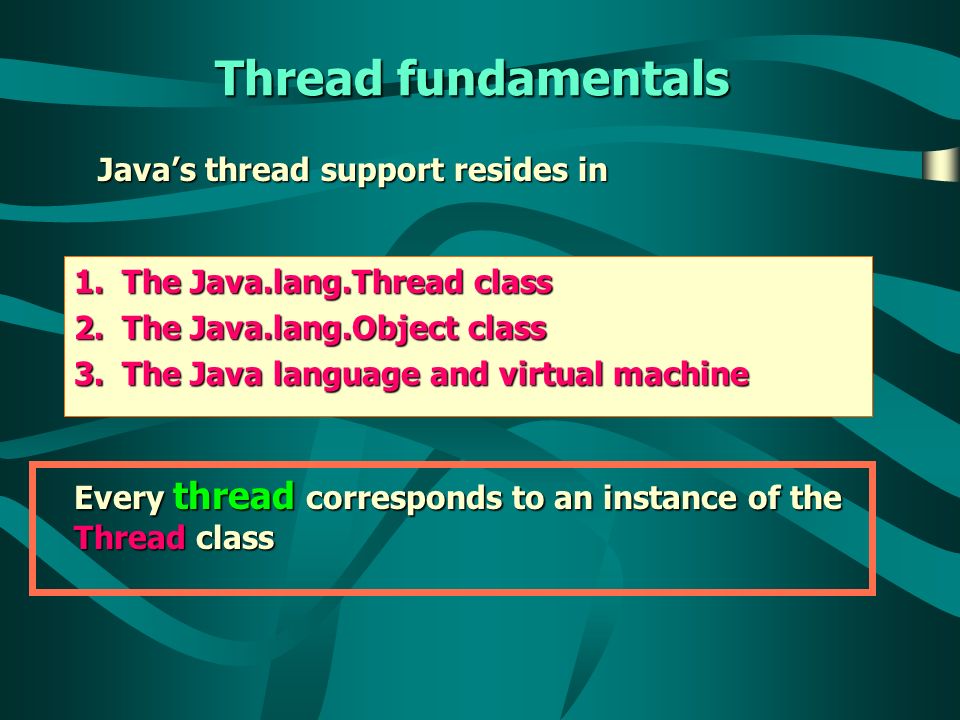 Thread fundamentals

Java’s thread support resides in

1. The Java.lang.Thread class
2. The Java.lang.Object class
3. The Java language and virtual machine

Every thread corresponds to an instance of the Thread class